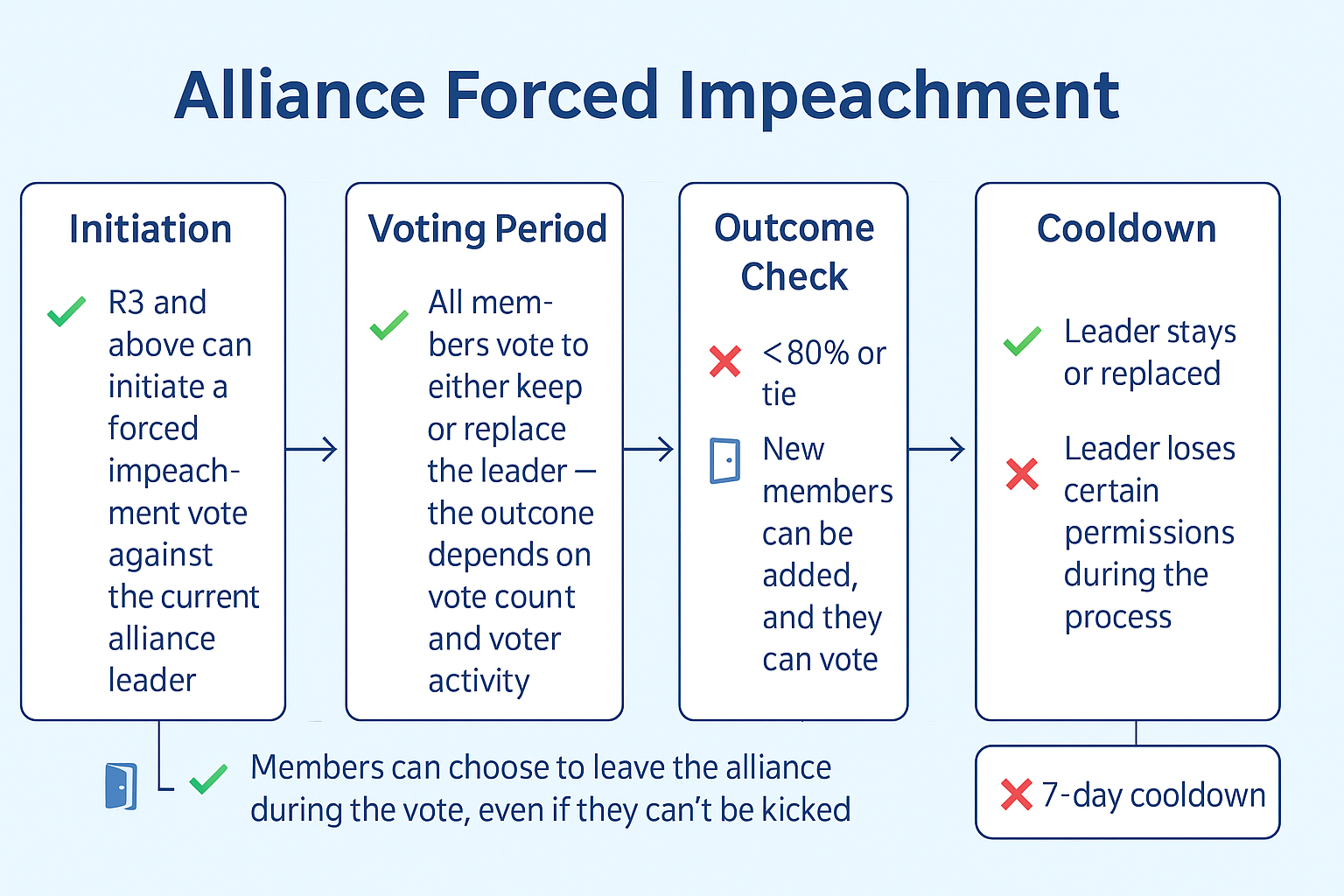 Alliance Forced Impeachment

Initiation

R3 and above can initiate a forced impeachment vote against the current alliance leader

Voting Period

All members vote to either keep or replace the leader — the outcone depends on vote count and voter activity

Outcome Check

<80% or tie

New members can be added, and they can vote

Cooldown

Leader stays or replaced

Leader loses certain permissions during the process

Members can choose to leave the alliance during the vote, even if they can't be kicked

7-day cooldown